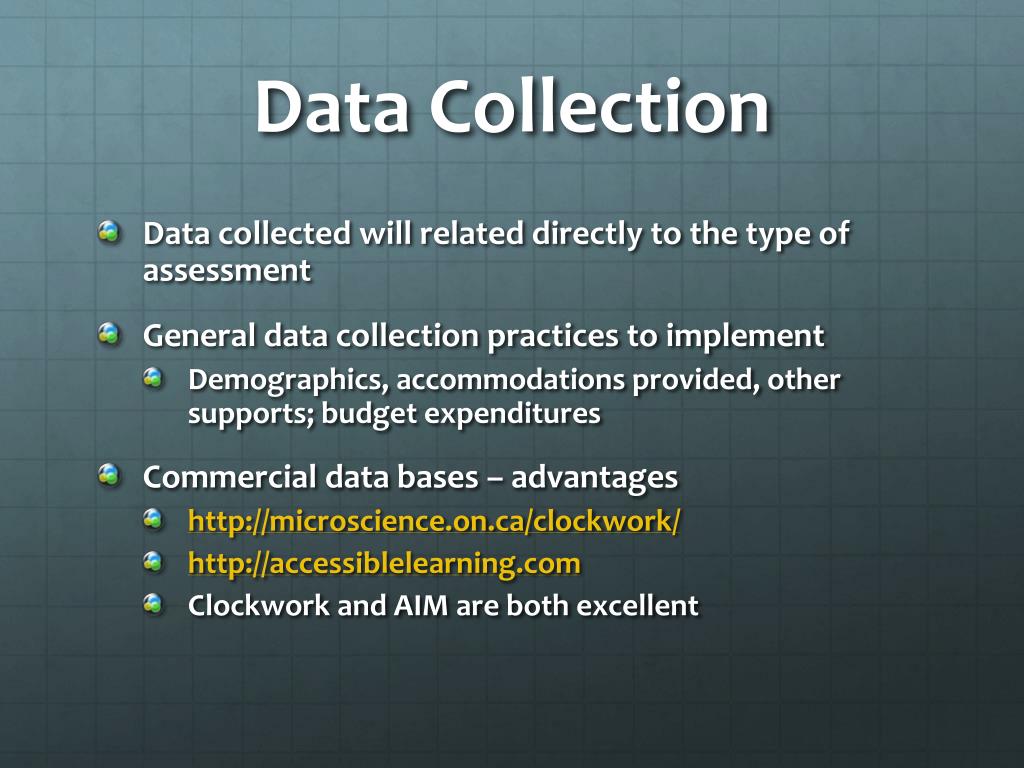 Data Collection

Data collected will related directly to the type of assessment

General data collection practices to implement

Demographics, accommodations provided, other supports; budget expenditures

Commercial data bases – advantages

http://microscience.on.ca/clockwork/

http://accessiblelearning.com

Clockwork and AIM are both excellent